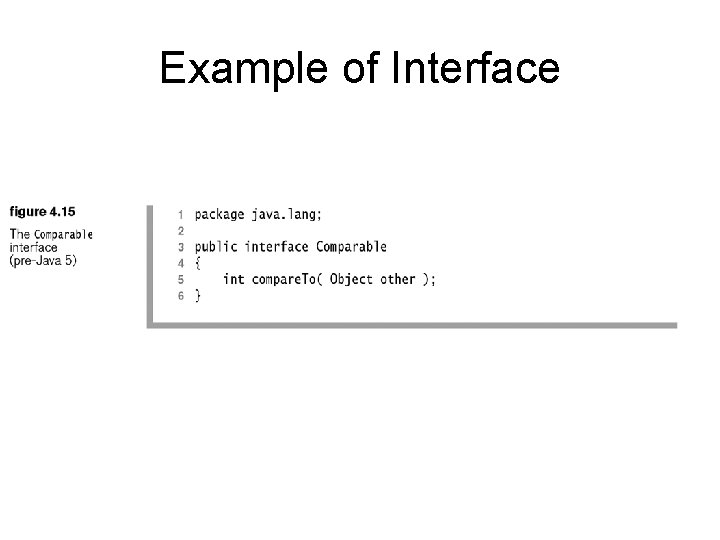 Example of Interface

figure 4.15

The Comparable interface (pre-Java 5)

1 package java.lang;
2
3 public interface Comparable
4 {
5     int compareTo( Object other );
6 }